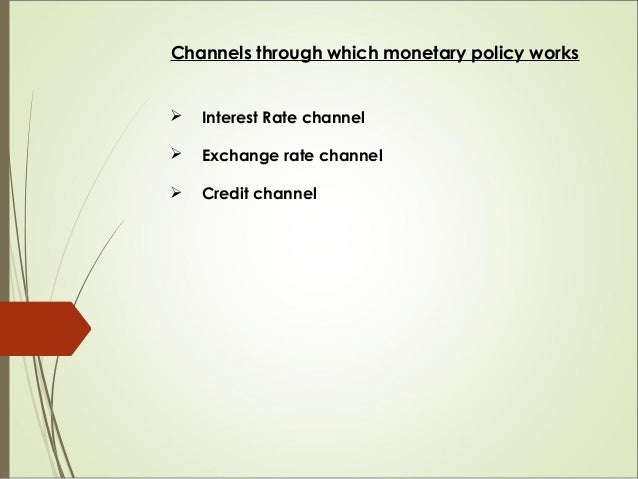 Channels through which monetary policy works

➢ Interest Rate channel

➢ Exchange rate channel

➢ Credit channel